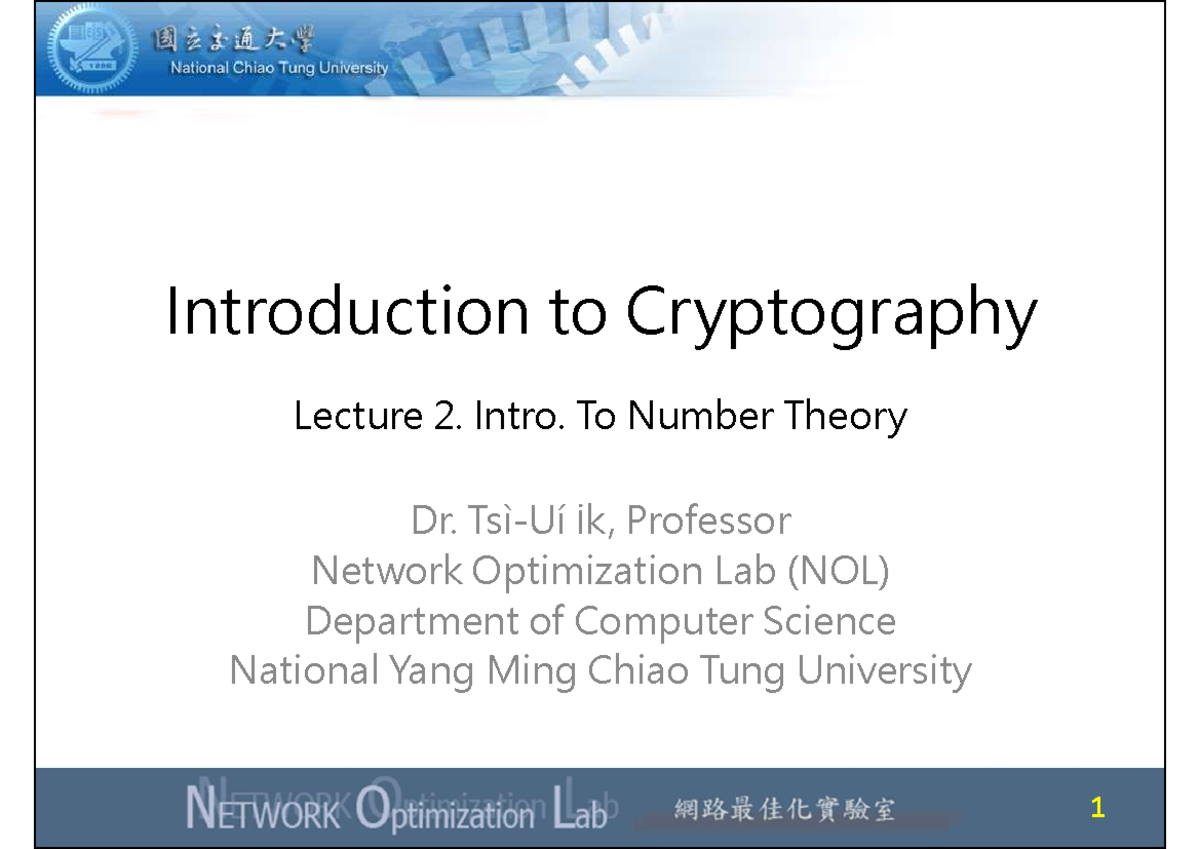 國立交通大學
National Chiao Tung University

Introduction to Cryptography

Lecture 2. Intro. To Number Theory

Dr. Tsì-Uí ik, Professor
Network Optimization Lab (NOL)
Department of Computer Science
National Yang Ming Chiao Tung University

NETWORK Optimization Lab 網路最佳化實驗室 1